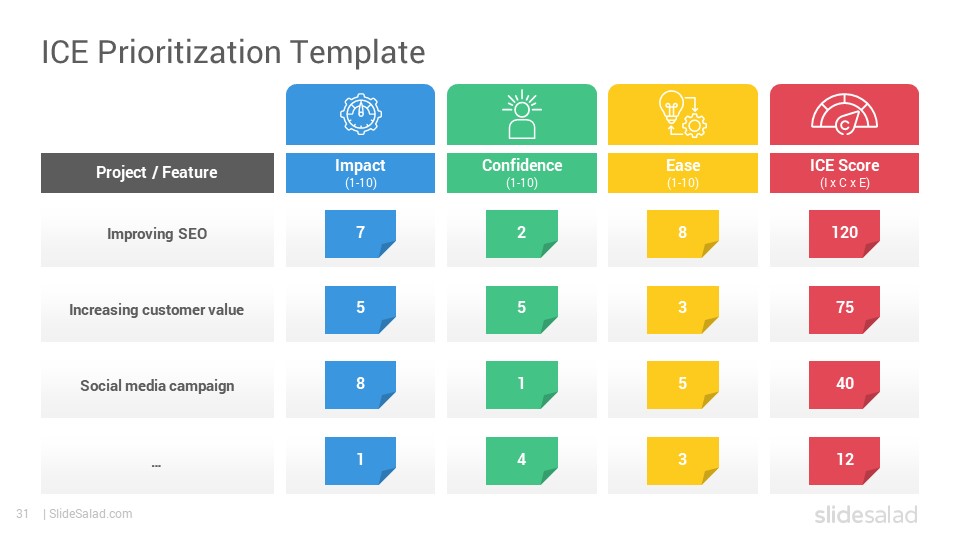 ICE Prioritization Template

| Project / Feature | Impact (1-10) | Confidence (1-10) | Ease (1-10) | ICE Score (I x C x E) |
|---|---|---|---|---|
| Improving SEO | 7 | 2 | 8 | 120 |
| Increasing customer value | 5 | 5 | 3 | 75 |
| Social media campaign | 8 | 1 | 5 | 40 |
| ... | 1 | 4 | 3 | 12 |

31 | SlideSalad.com

slidesalad